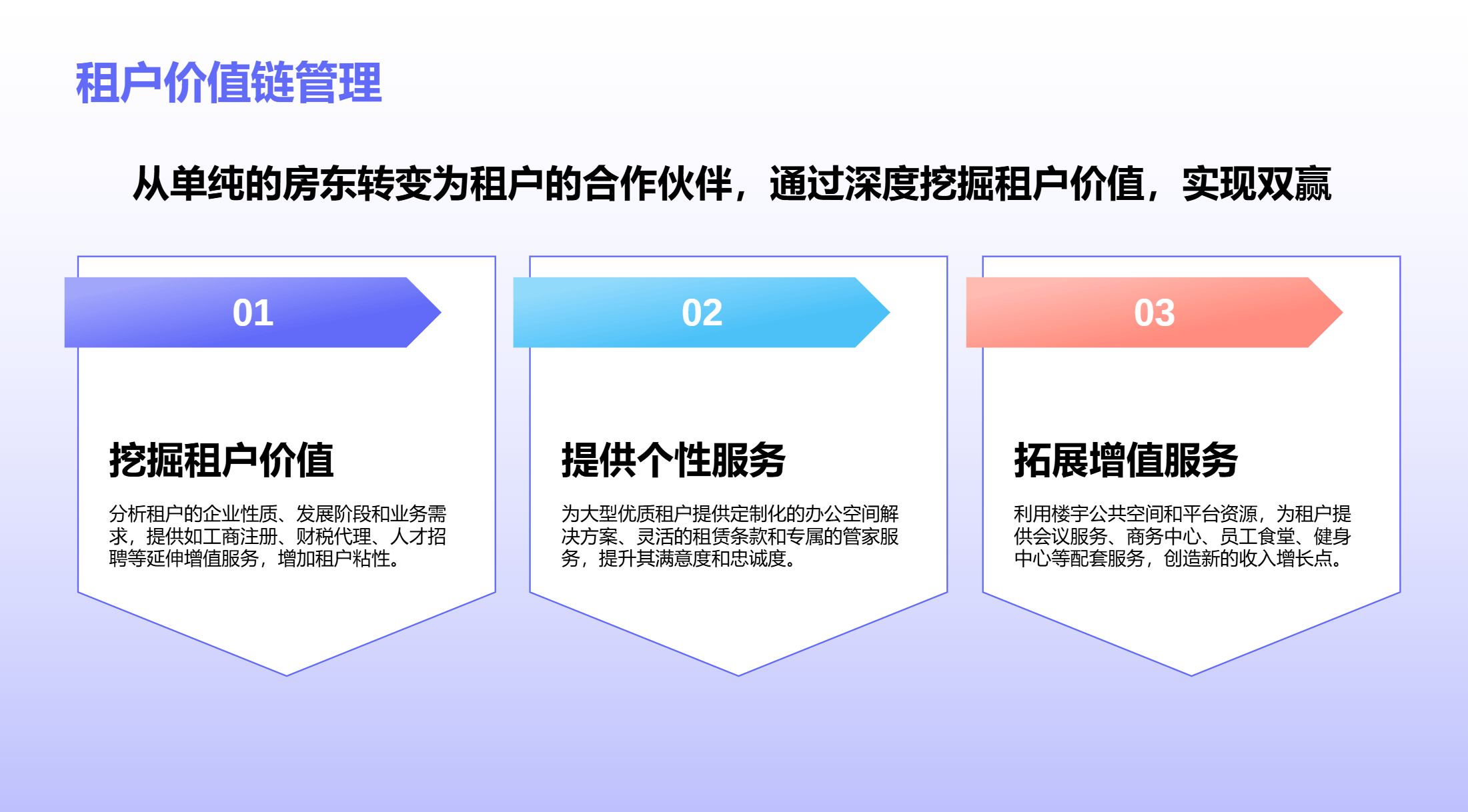 租户价值链管理

从单纯的房东转变为租户的合作伙伴，通过深度挖掘租户价值，实现双赢

01

挖掘租户价值

分析租户的企业性质、发展阶段和业务需求，提供如工商注册、财税代理、人才招聘等延伸增值服务，增加租户粘性。

02

提供个性服务

为大型优质租户提供定制化的办公空间解决方案、灵活的租赁条款和专属的管家服务，提升其满意度和忠诚度。

03

拓展增值服务

利用楼宇公共空间和平台资源，为租户提供会议服务、商务中心、员工食堂、健身中心等配套服务，创造新的收入增长点。